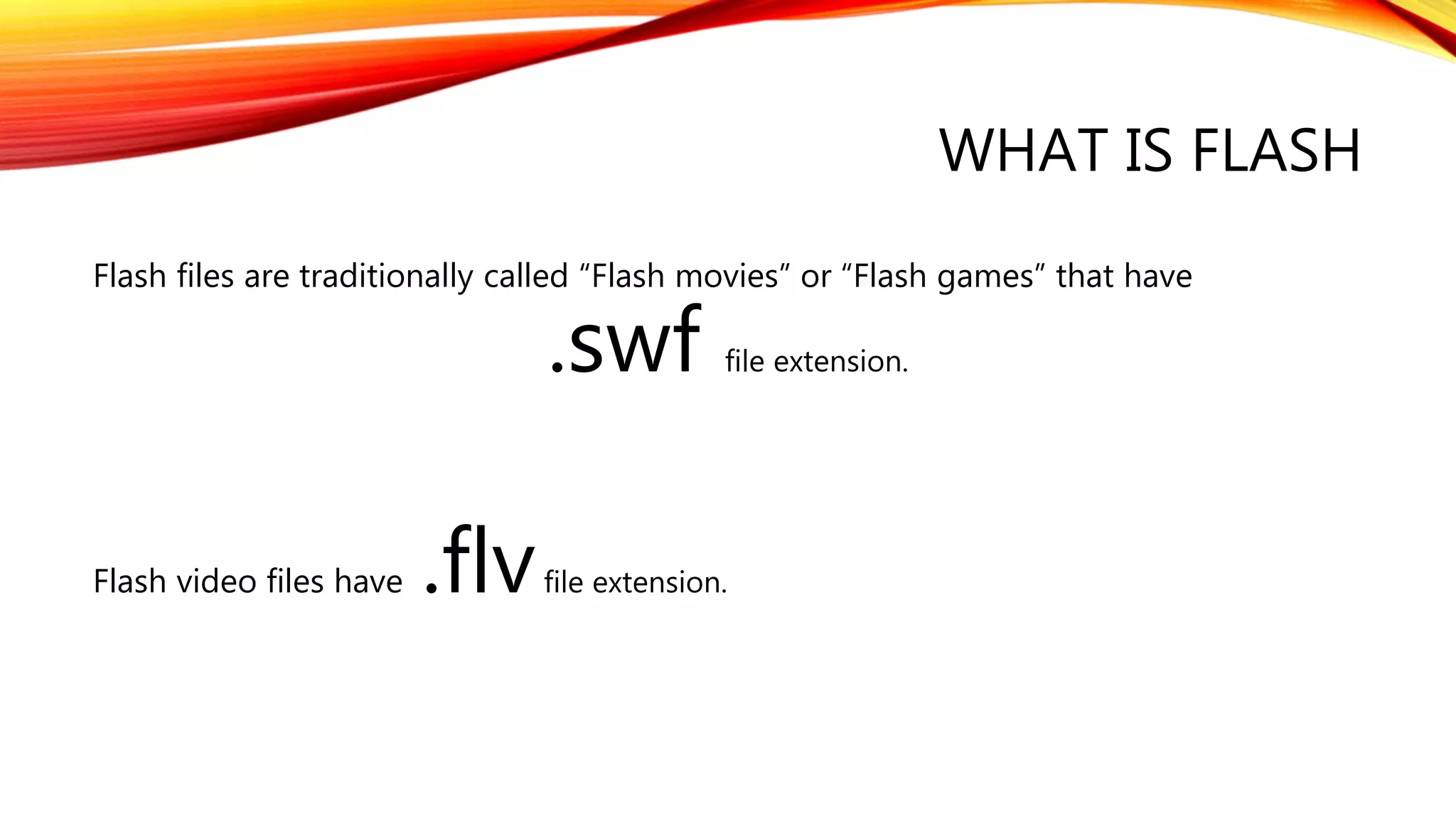 WHAT IS FLASH

Flash files are traditionally called “Flash movies” or “Flash games” that have .swf file extension.

Flash video files have .flv file extension.